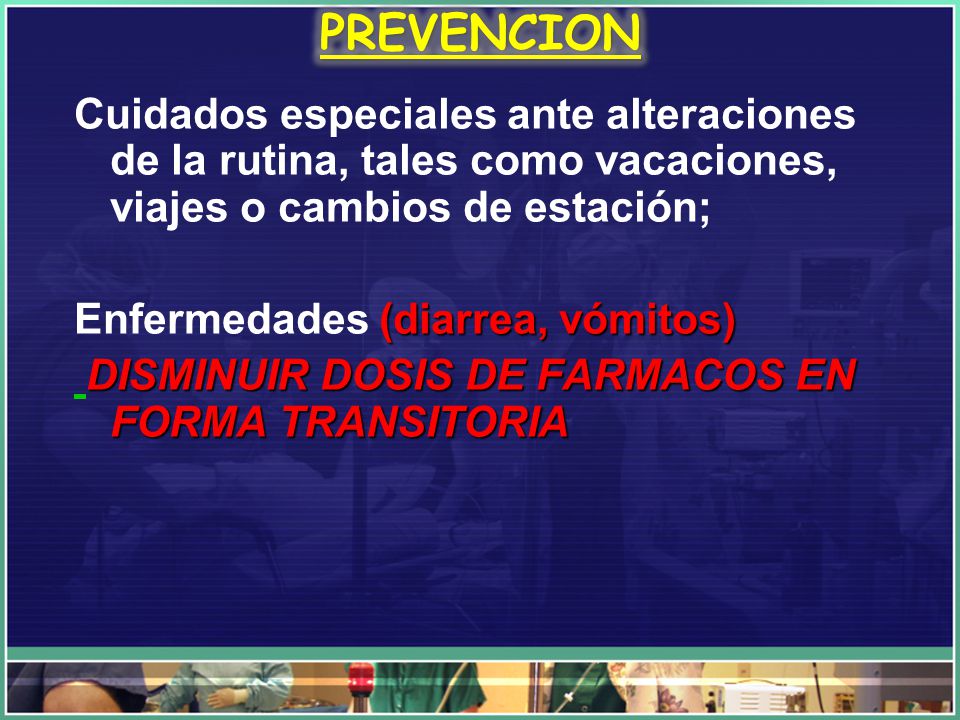 PREVENCION

Cuidados especiales ante alteraciones de la rutina, tales como vacaciones, viajes o cambios de estación;

Enfermedades (diarrea, vómitos)

DISMINUIR DOSIS DE FARMACOS EN FORMA TRANSITORIA